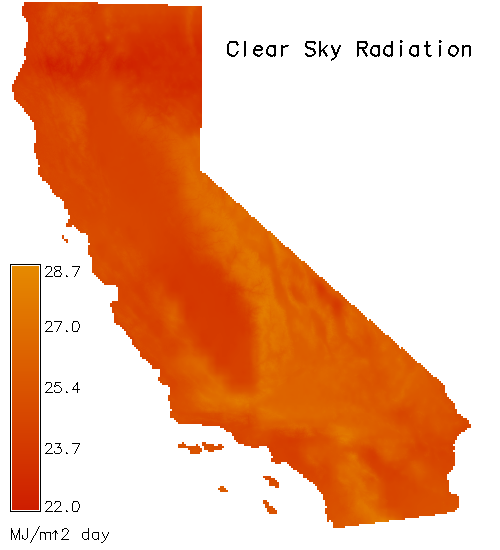 Clear Sky Radiation

28.7
27.0
25.4
23.7
22.0

MJ/m↑2 day